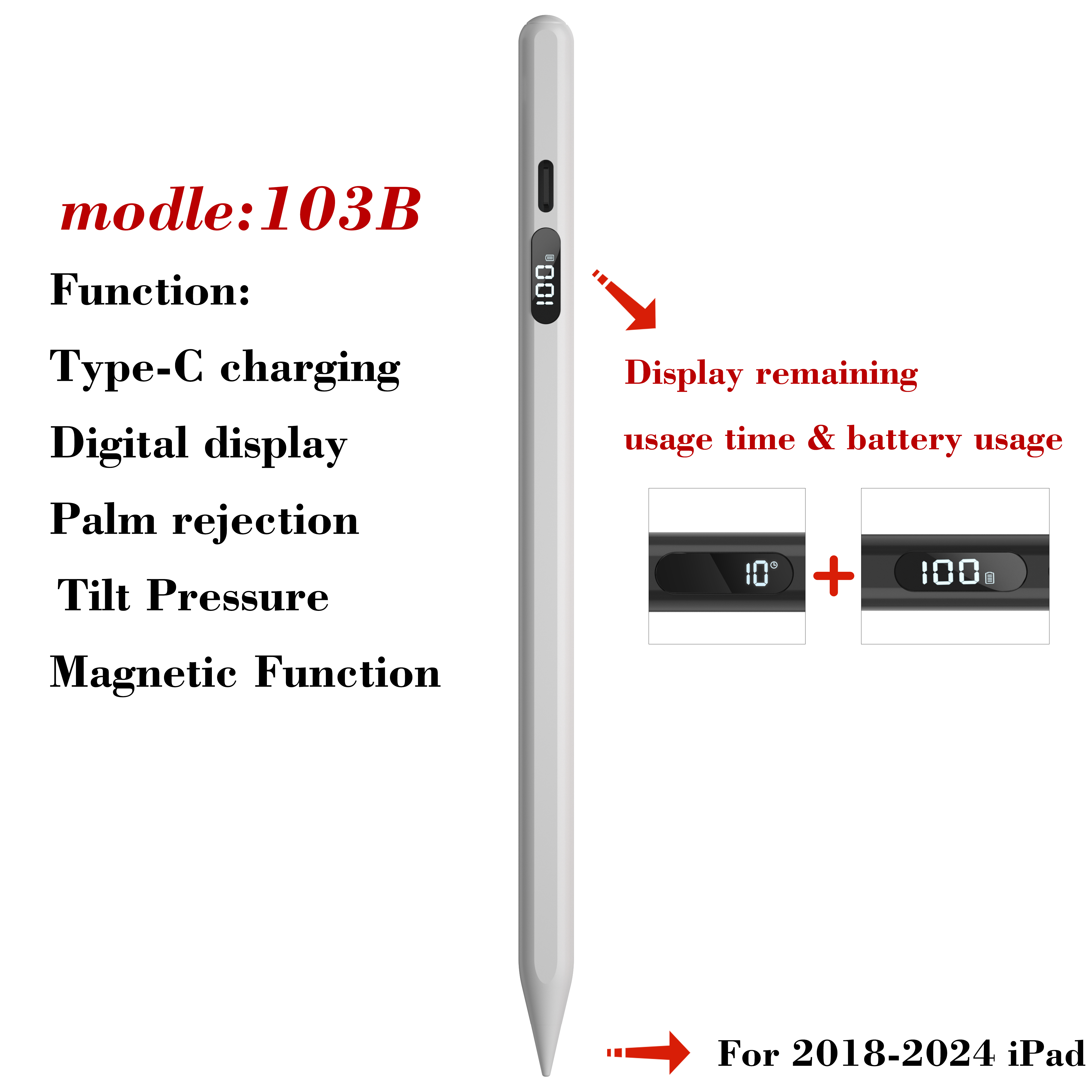 modle:103B

Function:

Type-C charging

Digital display

Palm rejection

Tilt Pressure

Magnetic Function

100

Display remaining

usage time & battery usage

10

+

100

For 2018-2024 iPad